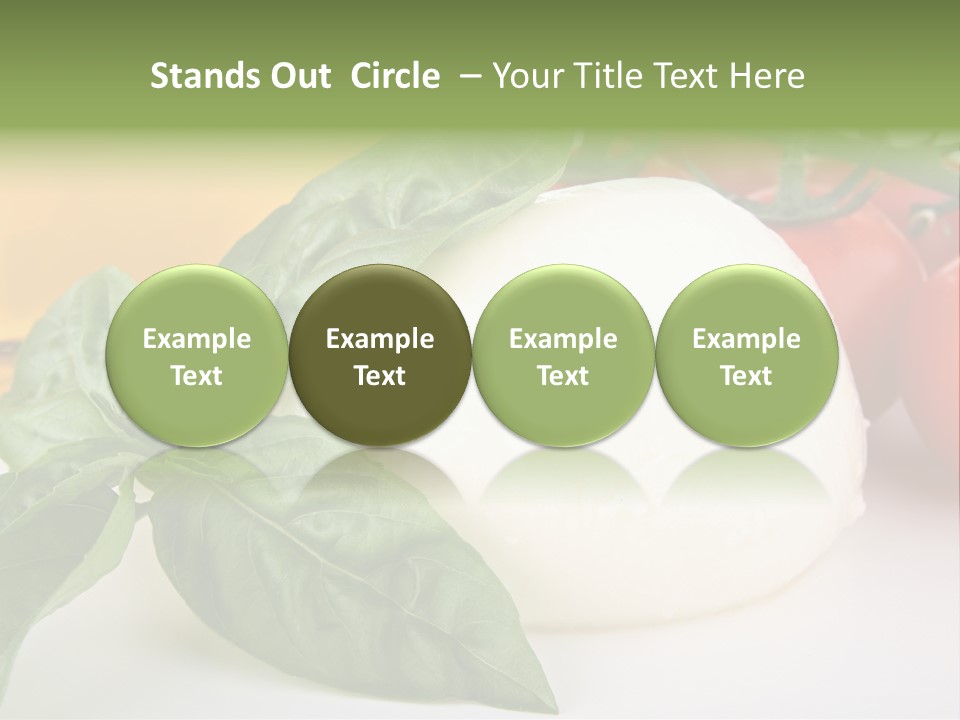 Stands Out Circle – Your Title Text Here

Example Text

Example Text

Example Text

Example Text